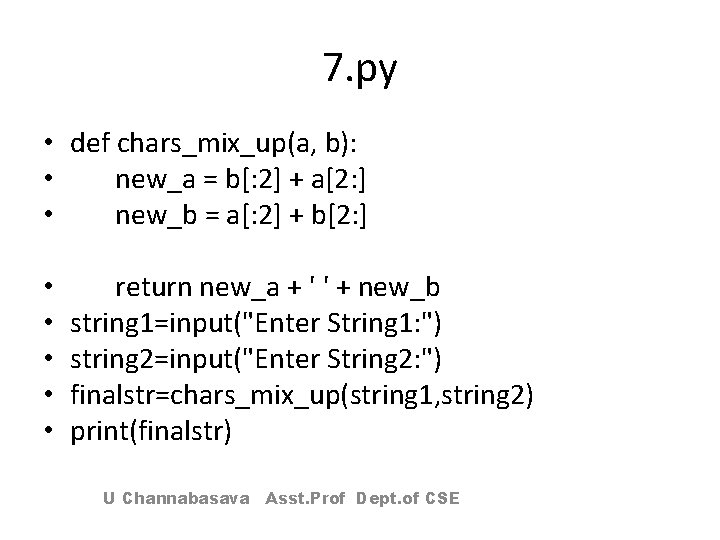 7.py

• def chars_mix_up(a, b):
•     new_a = b[:2] + a[2:]
•     new_b = a[:2] + b[2:]

•     return new_a + ' ' + new_b
• string1=input("Enter String1:")
• string2=input("Enter String2:")
• finalstr=chars_mix_up(string1,string2)
• print(finalstr)

U Channabasava Asst.Prof Dept.of CSE